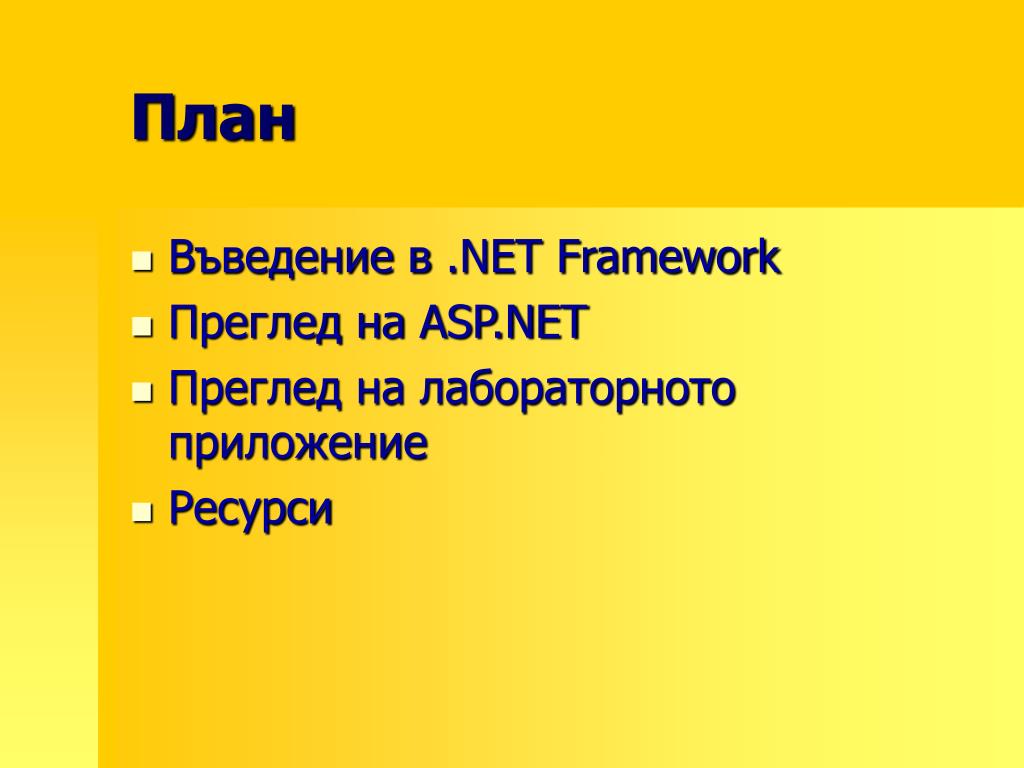 План

- Въведение в .NET Framework
- Преглед на ASP.NET
- Преглед на лабораторното приложение
- Ресурси